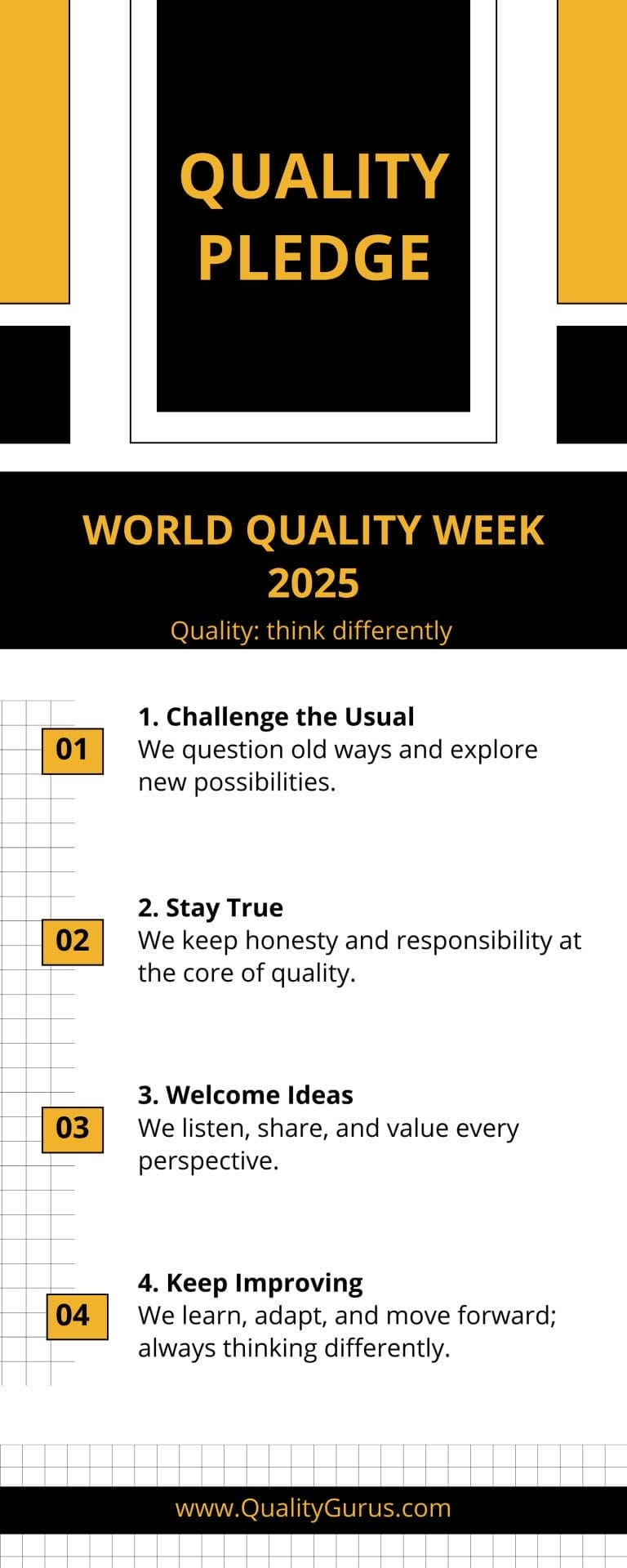 QUALITY PLEDGE

WORLD QUALITY WEEK 2025

Quality: think differently

01

1. Challenge the Usual
We question old ways and explore new possibilities.

02

2. Stay True
We keep honesty and responsibility at the core of quality.

03

3. Welcome Ideas
We listen, share, and value every perspective.

04

4. Keep Improving
We learn, adapt, and move forward; always thinking differently.

www.QualityGurus.com